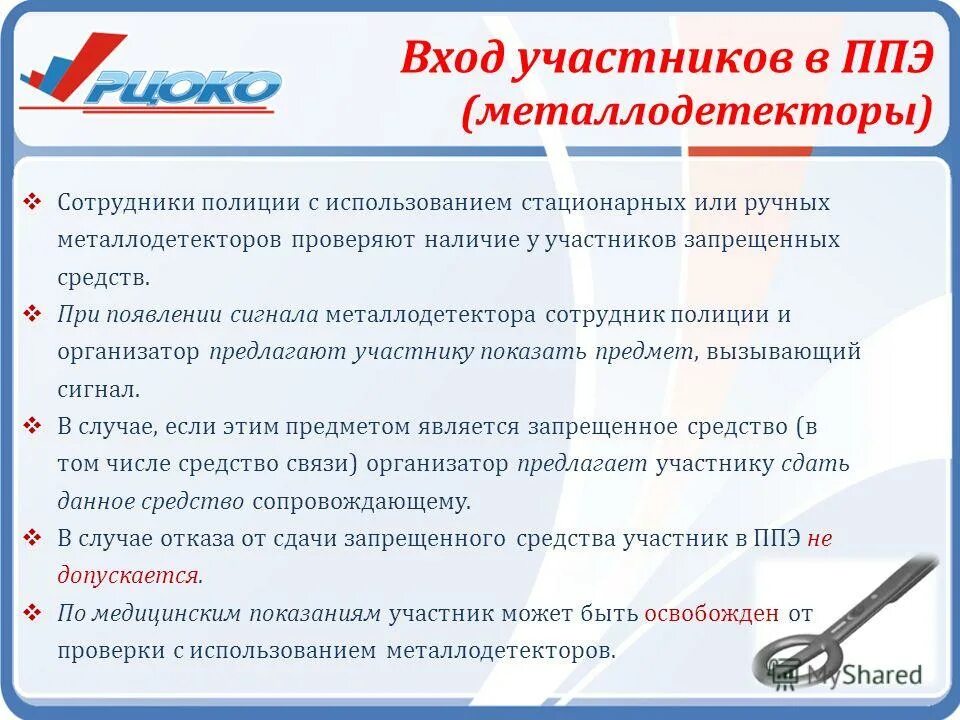 РЦОКО

Вход участников в ППЭ (металлодетекторы)

❖ Сотрудники полиции с использованием стационарных или ручных металлодетекторов проверяют наличие у участников запрещенных средств.

❖ При появлении сигнала металлодетектора сотрудник полиции и организатор предлагают участнику показать предмет, вызывающий сигнал.

❖ В случае, если этим предметом является запрещенное средство (в том числе средство связи) организатор предлагает участнику сдать данное средство сопровождающему.

❖ В случае отказа от сдачи запрещенного средства участник в ППЭ не допускается.

❖ По медицинским показаниям участник может быть освобожден от проверки с использованием металлодетекторов.

MyShared